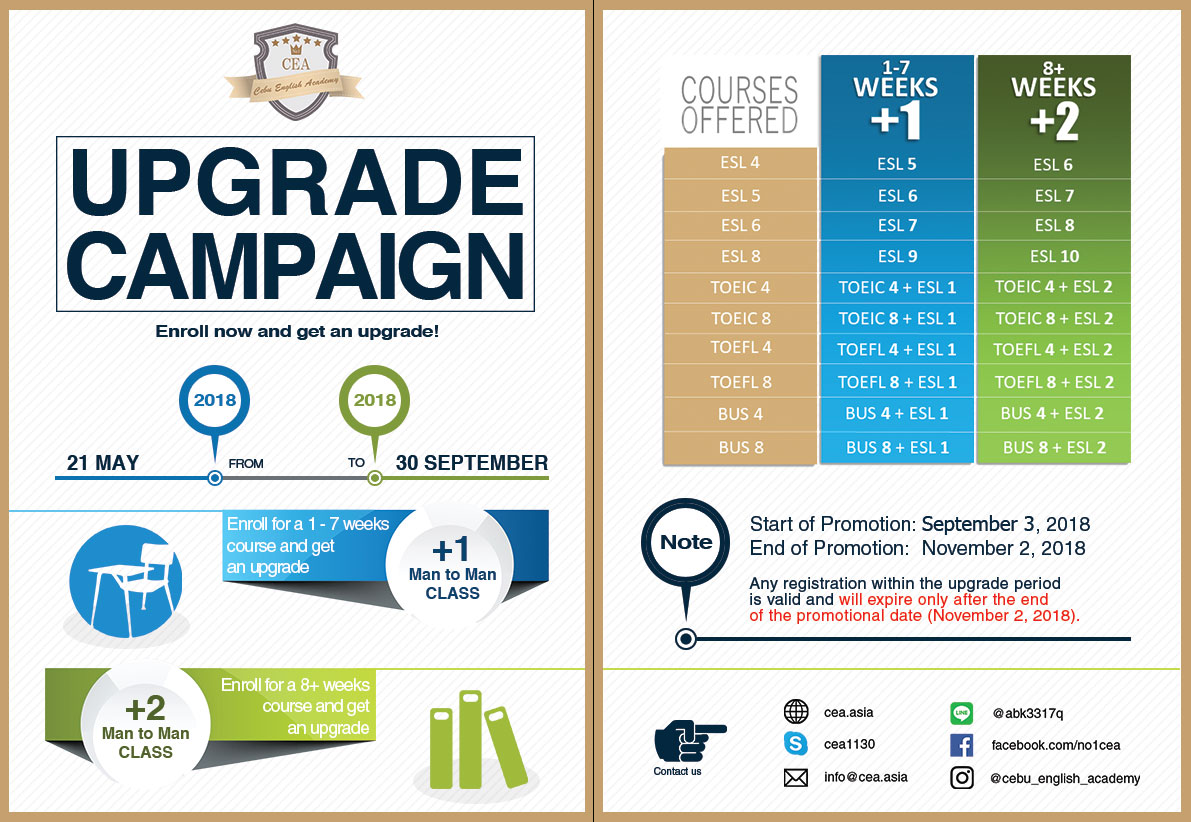 CEA
Cebu English Academy

UPGRADE CAMPAIGN

Enroll now and get an upgrade!

2018
2018

21 MAY FROM TO 30 SEPTEMBER

Enroll for a 1 - 7 weeks course and get an upgrade

+1
Man to Man CLASS

+2
Man to Man CLASS

Enroll for a 8+ weeks course and get an upgrade

| COURSES OFFERED | 1-7 WEEKS +1 | 8+ WEEKS +2 |
|---|---|---|
| ESL 4 | ESL 5 | ESL 6 |
| ESL 5 | ESL 6 | ESL 7 |
| ESL 6 | ESL 7 | ESL 8 |
| ESL 8 | ESL 9 | ESL 10 |
| TOEIC 4 | TOEIC 4 + ESL 1 | TOEIC 4 + ESL 2 |
| TOEIC 8 | TOEIC 8 + ESL 1 | TOEIC 8 + ESL 2 |
| TOEFL 4 | TOEFL 4 + ESL 1 | TOEFL 4 + ESL 2 |
| TOEFL 8 | TOEFL 8 + ESL 1 | TOEFL 8 + ESL 2 |
| BUS 4 | BUS 4 + ESL 1 | BUS 4 + ESL 2 |
| BUS 8 | BUS 8 + ESL 1 | BUS 8 + ESL 2 |

Note

Start of Promotion: September 3, 2018
End of Promotion: November 2, 2018

Any registration within the upgrade period is valid and will expire only after the end of the promotional date (November 2, 2018).

Contact us

cea.asia
cea1130
info@cea.asia
@abk3317q
facebook.com/no1cea
@cebu_english_academy